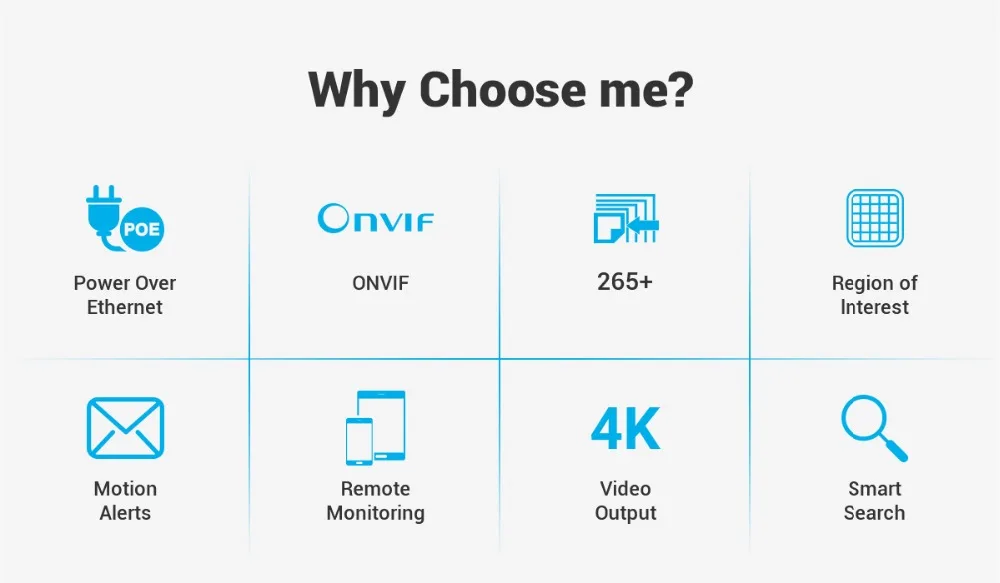 Why Choose me?

POE

Power Over Ethernet

ONVIF

ONVIF

265+

Region of Interest

Motion Alerts

Remote Monitoring

4K

Video Output

Smart Search